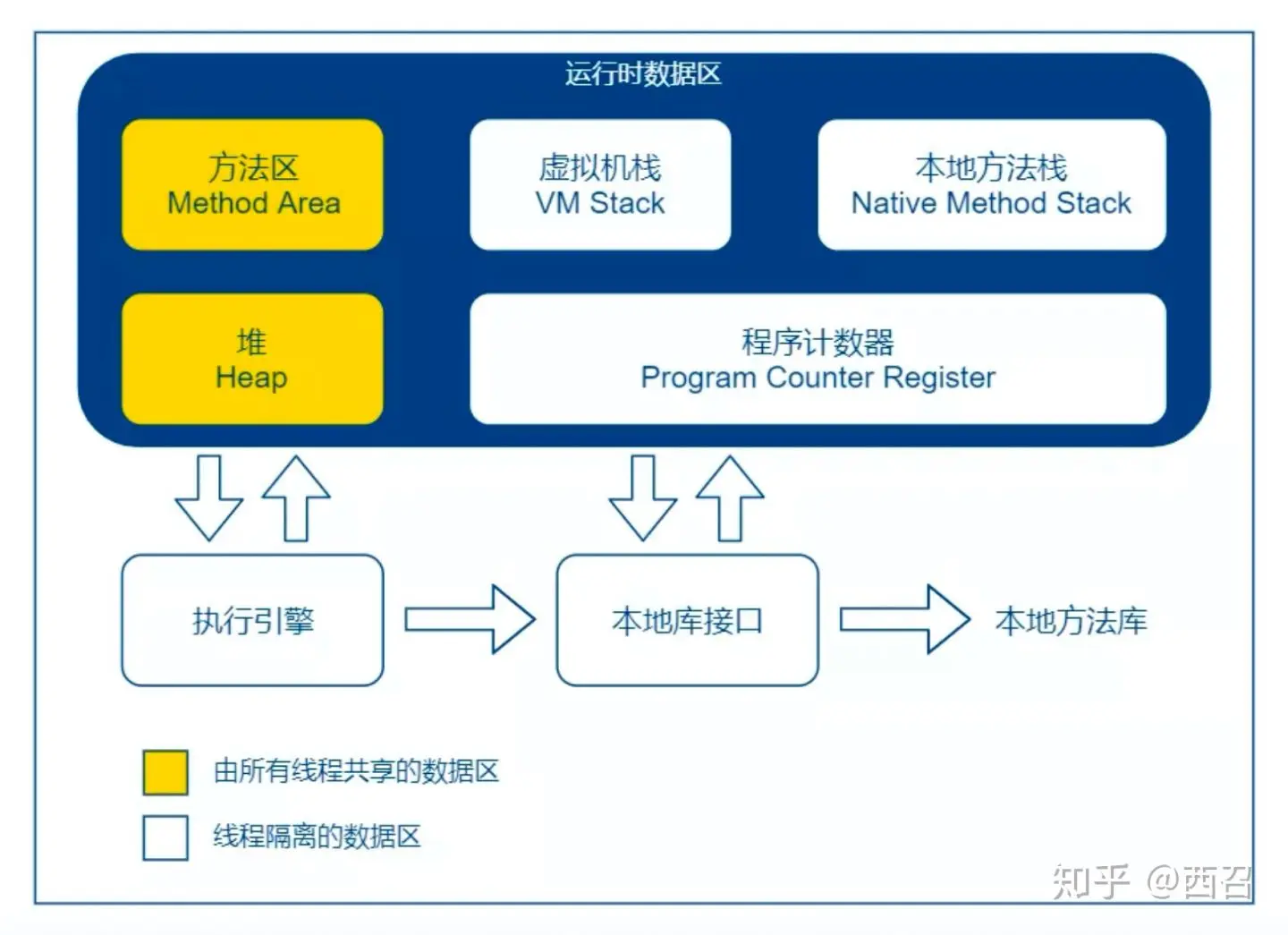 运行时数据区

方法区
Method Area

虚拟机栈
VM Stack

本地方法栈
Native Method Stack

堆
Heap

程序计数器
Program Counter Register

执行引擎

本地库接口

本地方法库

由所有线程共享的数据区

线程隔离的数据区

知乎 @西召